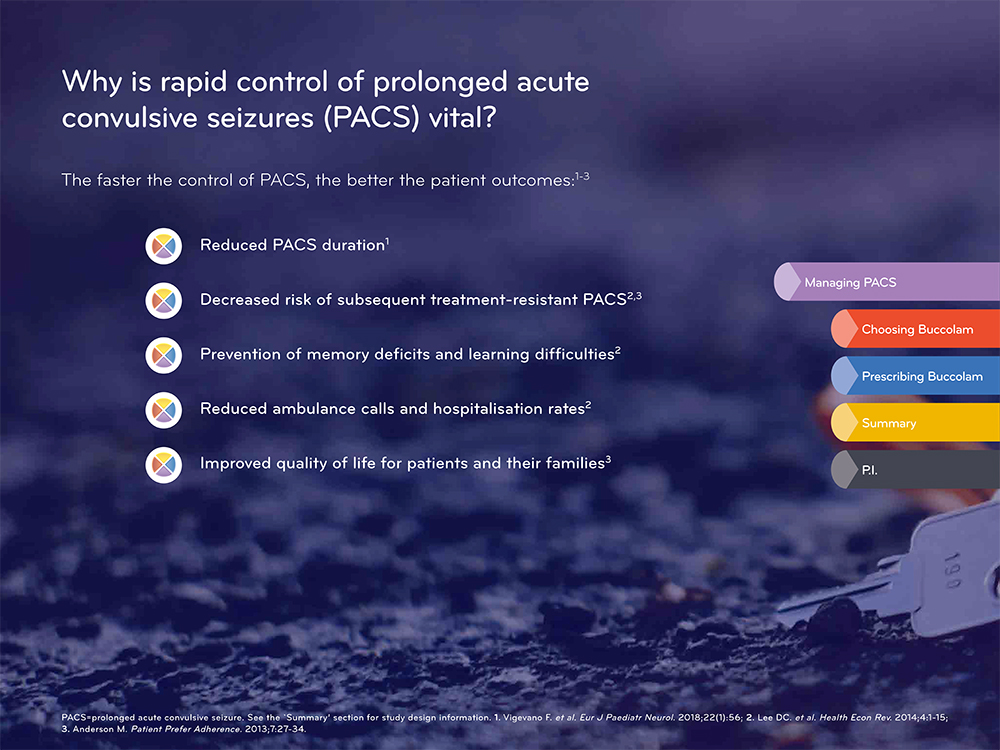 Why is rapid control of prolonged acute convulsive seizures (PACS) vital?

The faster the control of PACS, the better the patient outcomes:$^{1-3}$

Reduced PACS duration$^{1}$

Decreased risk of subsequent treatment-resistant PACS$^{2,3}$

Prevention of memory deficits and learning difficulties$^{2}$

Reduced ambulance calls and hospitalisation rates$^{2}$

Improved quality of life for patients and their families$^{3}$

Managing PACS

Choosing Buccolam

Prescribing Buccolam

Summary

P.I.

190

PACS=prolonged acute convulsive seizure. See the 'Summary' section for study design information. 1. Vigevano F. et al. Eur J Paediatr Neurol. 2018;22(1):56; 2. Lee DC. et al. Health Econ Rev. 2014;4:1-15; 3. Anderson M. Patient Prefer Adherence. 2013;7:27-34.